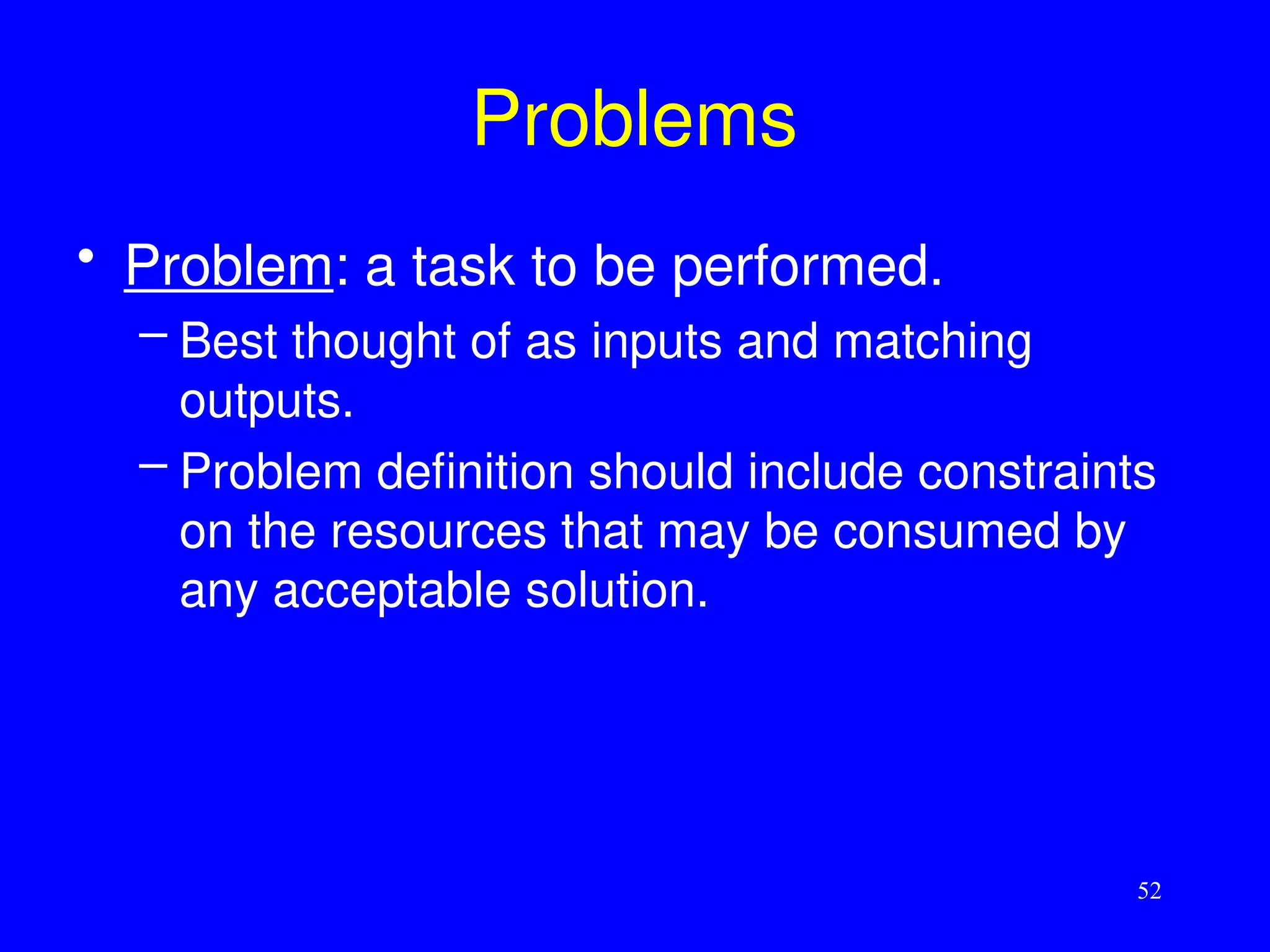 Problems

• Problem: a task to be performed.

– Best thought of as inputs and matching outputs.

– Problem definition should include constraints on the resources that may be consumed by any acceptable solution.

52